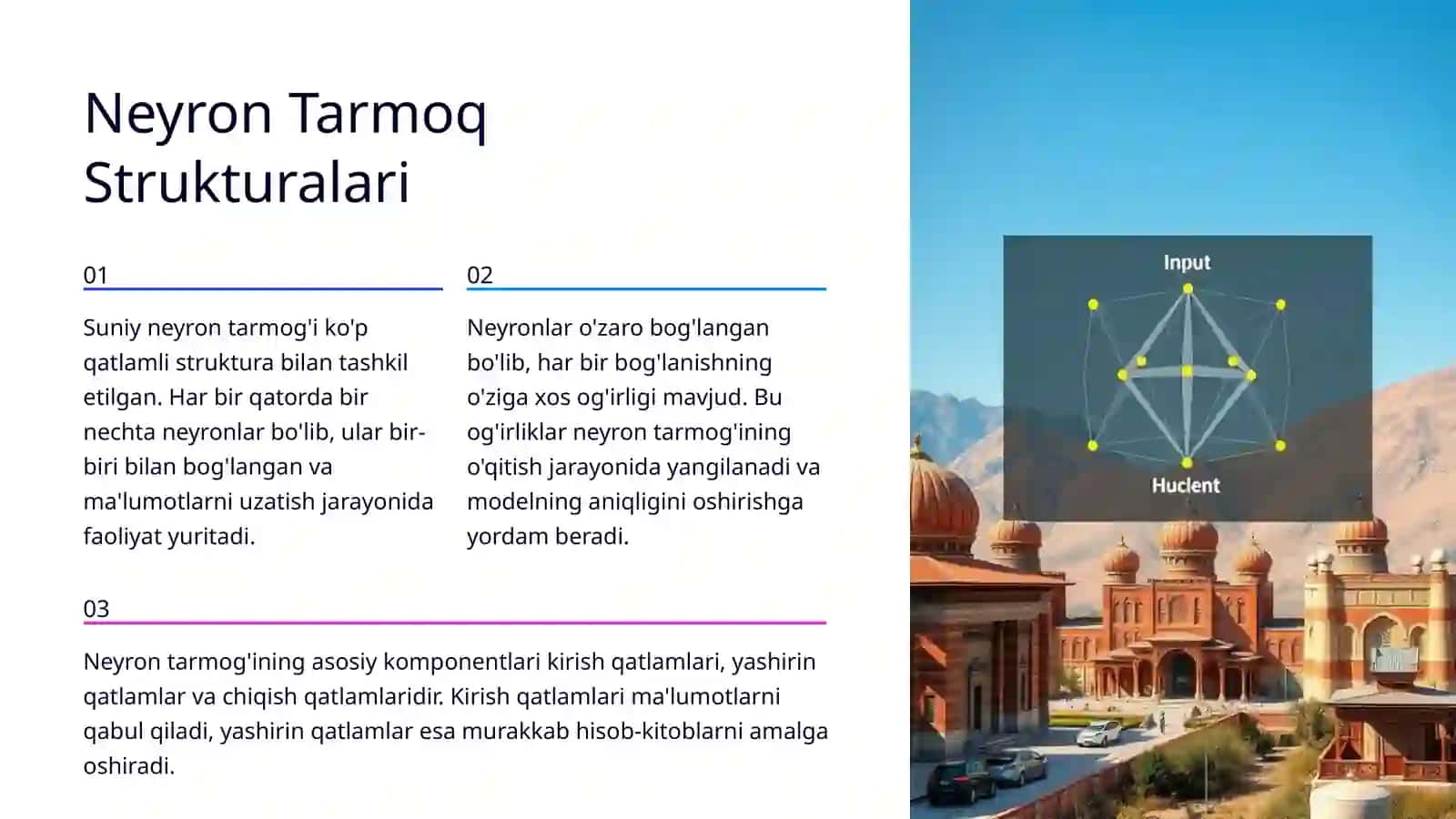 Neyron Tarmoq Strukturalari

01

Suniy neyron tarmog'i ko'p qatlamli struktura bilan tashkil etilgan. Har bir qatorda bir nechta neyronlar bo'lib, ular bir-biri bilan bog'langan va ma'lumotlarni uzatish jarayonida faoliyat yuritadi.

02

Neyronlar o'zaro bog'langan bo'lib, har bir bog'lanishning o'ziga xos og'irligi mavjud. Bu og'irliklar neyron tarmog'ining o'qitish jarayonida yangilanadi va modelning aniqligini oshirishga yordam beradi.

03

Neyron tarmog'ining asosiy komponentlari kirish qatlamlari, yashirin qatlamlar va chiqish qatlamlaridir. Kirish qatlamlari ma'lumotlarni qabul qiladi, yashirin qatlamlar esa murakkab hisob-kitoblarni amalga oshiradi.

Input

Huclent